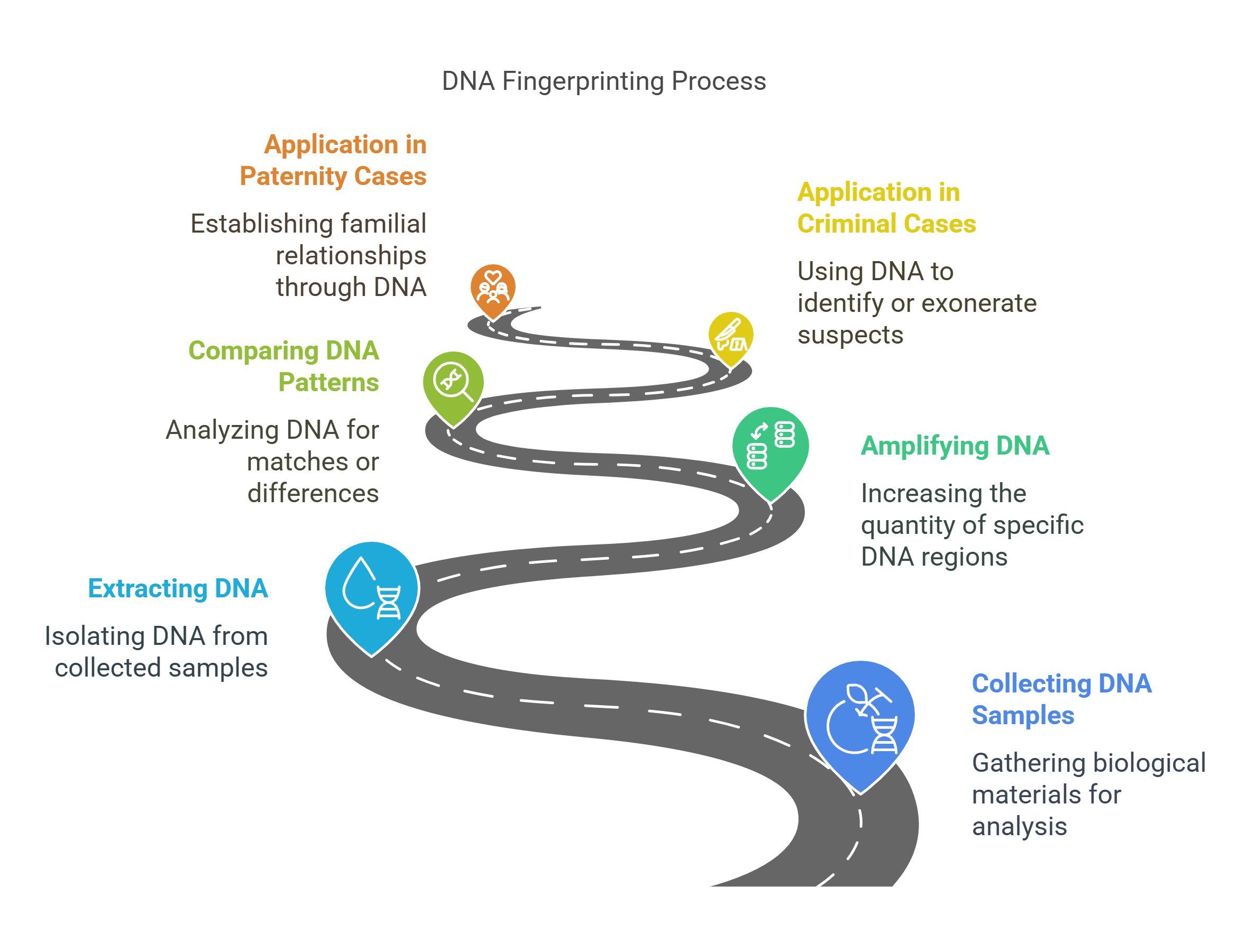 DNA Fingerprinting Process

Application in Paternity Cases

Establishing familial relationships through DNA

Application in Criminal Cases

Using DNA to identify or exonerate suspects

Comparing DNA Patterns

Analyzing DNA for matches or differences

Amplifying DNA

Increasing the quantity of specific DNA regions

Extracting DNA

Isolating DNA from collected samples

Collecting DNA Samples

Gathering biological materials for analysis